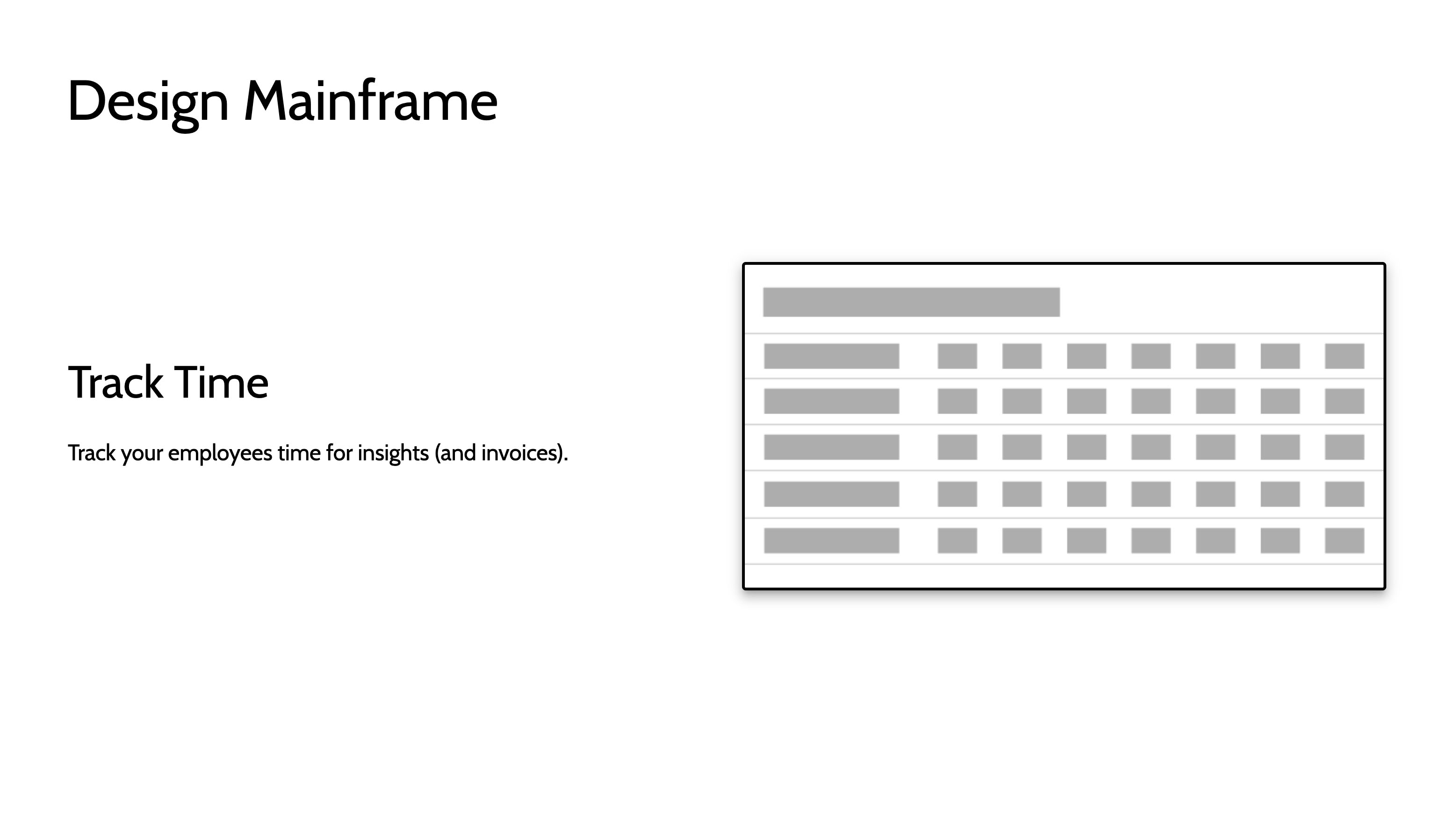 Design Mainframe

Track Time

Track your employees time for insights (and invoices).